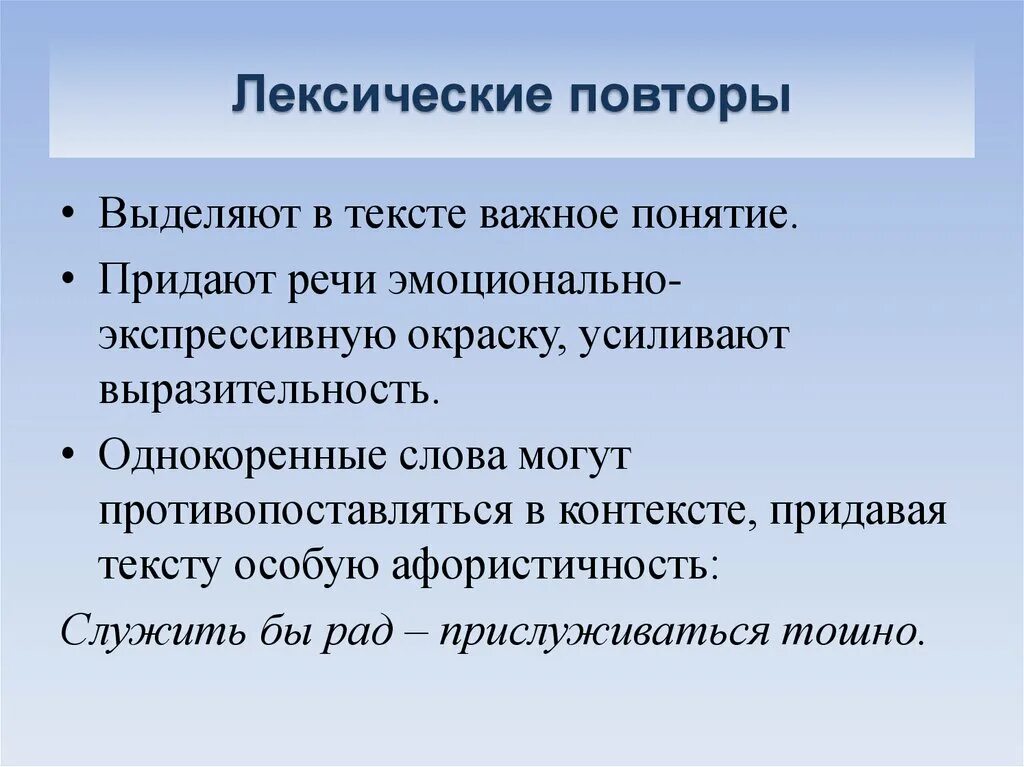 Лексические повторы

• Выделяют в тексте важное понятие.

• Придают речи эмоционально-экспрессивную окраску, усиливают выразительность.

• Однокоренные слова могут противопоставляться в контексте, придавая тексту особую афористичность:

Служить бы рад – прислуживаться тошно.